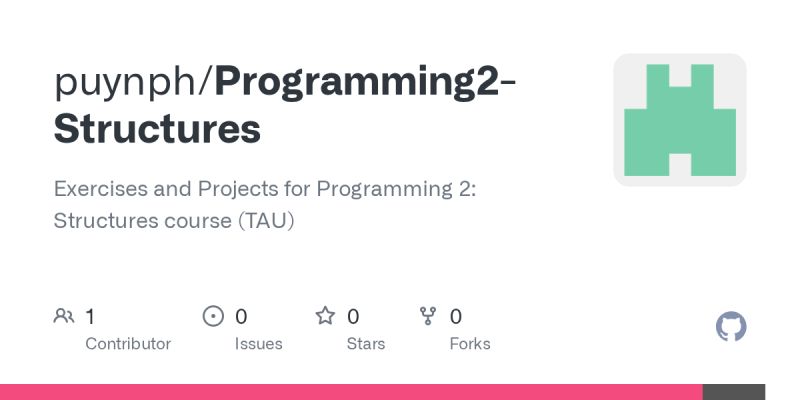 puynph/Programming2-Structures

Exercises and Projects for Programming 2: Structures course (TAU)

1 Contributor

0 Issues

0 Stars

0 Forks